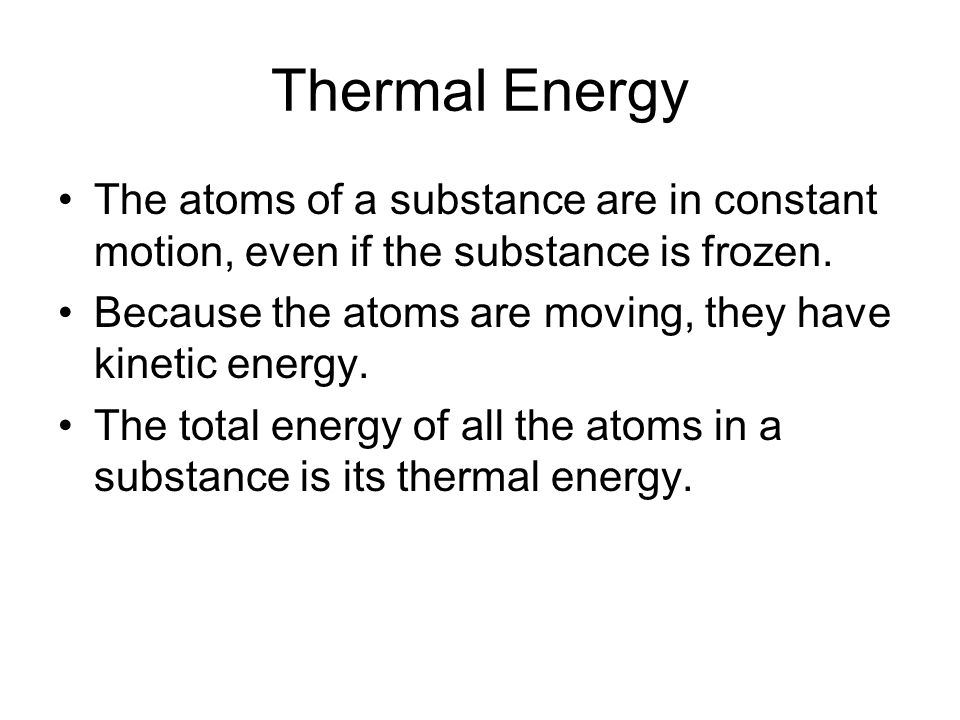 Thermal Energy

• The atoms of a substance are in constant motion, even if the substance is frozen.
• Because the atoms are moving, they have kinetic energy.
• The total energy of all the atoms in a substance is its thermal energy.